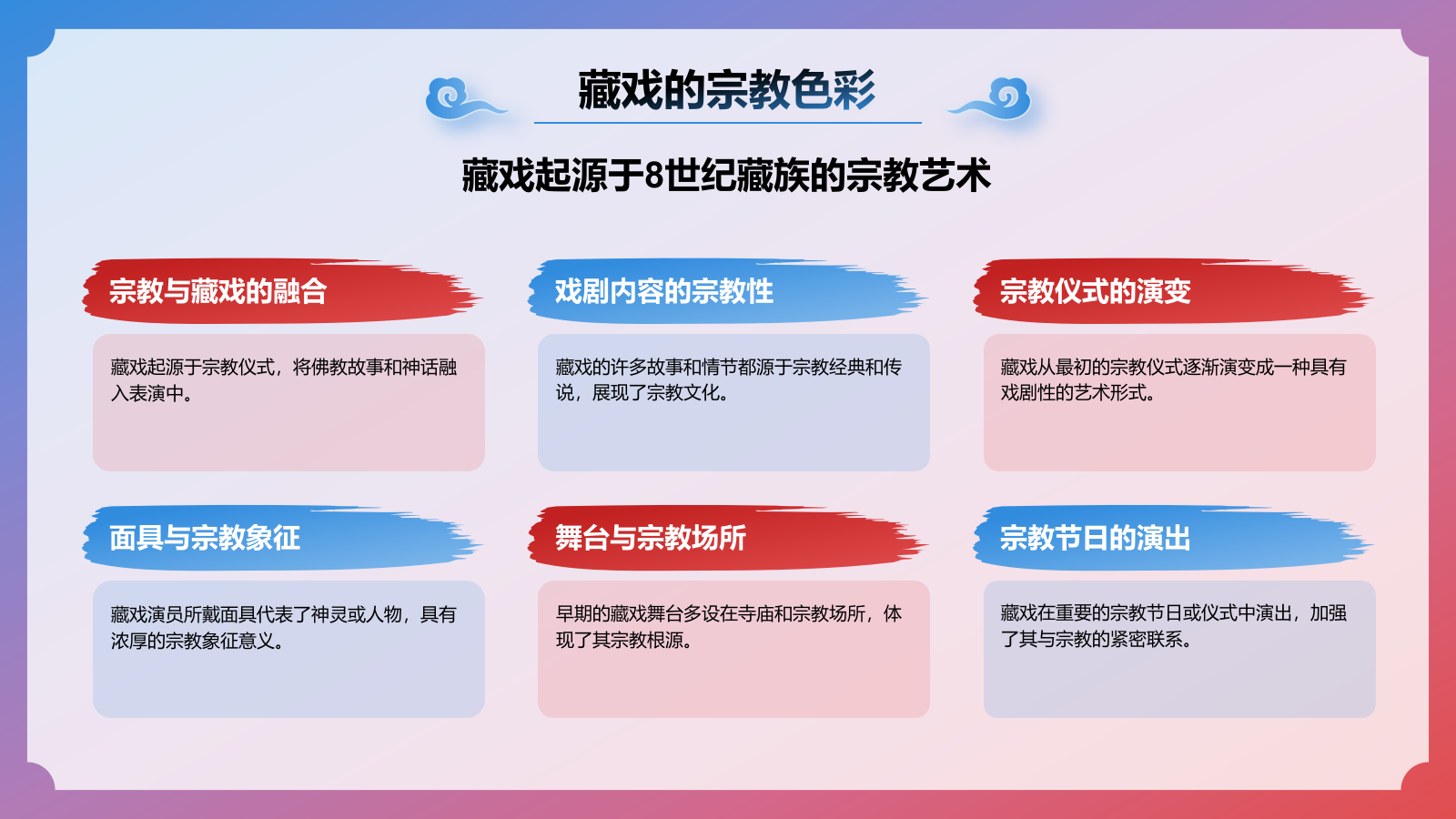 藏戏的宗教色彩

藏戏起源于8世纪藏族的宗教艺术

宗教与藏戏的融合

藏戏起源于宗教仪式，将佛教故事和神话融入表演中。

戏剧内容的宗教性

藏戏的许多故事和情节都源于宗教经典和传说，展现了宗教文化。

宗教仪式的演变

藏戏从最初的宗教仪式逐渐演变成一种具有戏剧性的艺术形式。

面具与宗教象征

藏戏演员所戴面具代表了神灵或人物，具有浓厚的宗教象征意义。

舞台与宗教场所

早期的藏戏舞台多设在寺庙和宗教场所，体现了其宗教根源。

宗教节日的演出

藏戏在重要的宗教节日或仪式中演出，加强了其与宗教的紧密联系。